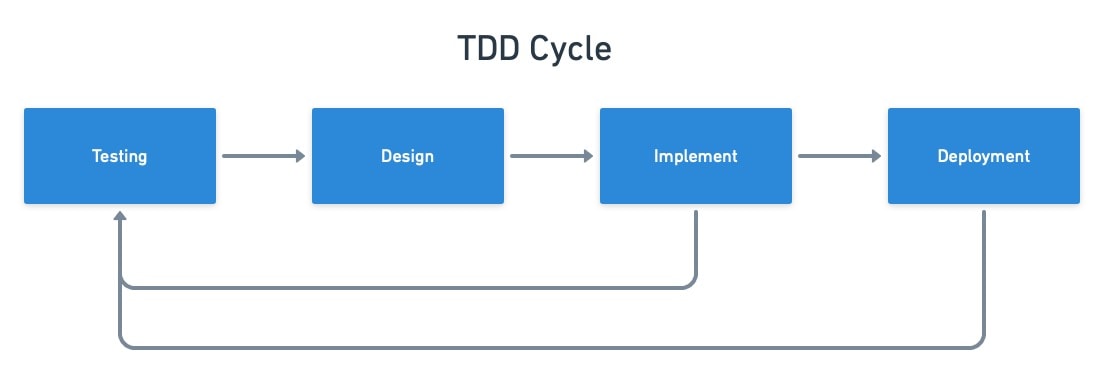 TDD Cycle

Testing

Design

Implement

Deployment